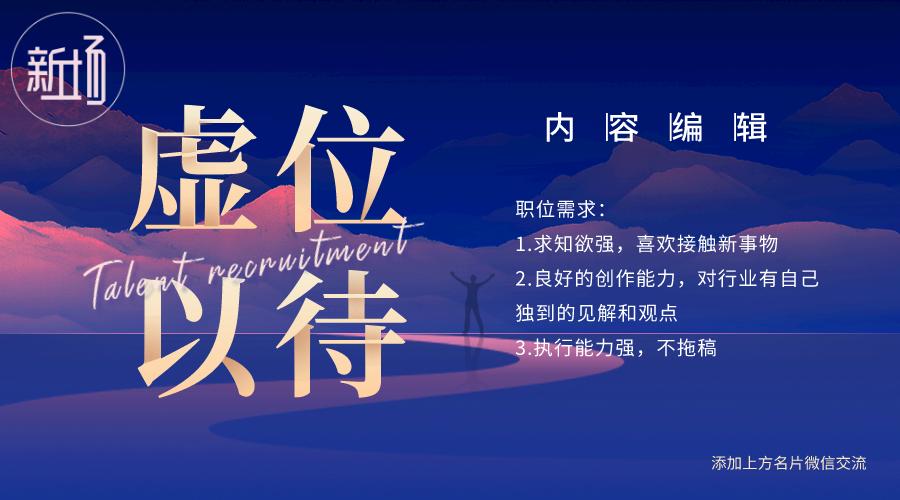 新场

虚位以待

Talent recruitment

内容编辑

职位需求：
1.求知欲强，喜欢接触新事物
2.良好的创作能力，对行业有自己独到的见解和观点
3.执行能力强，不拖稿

添加上方名片微信交流